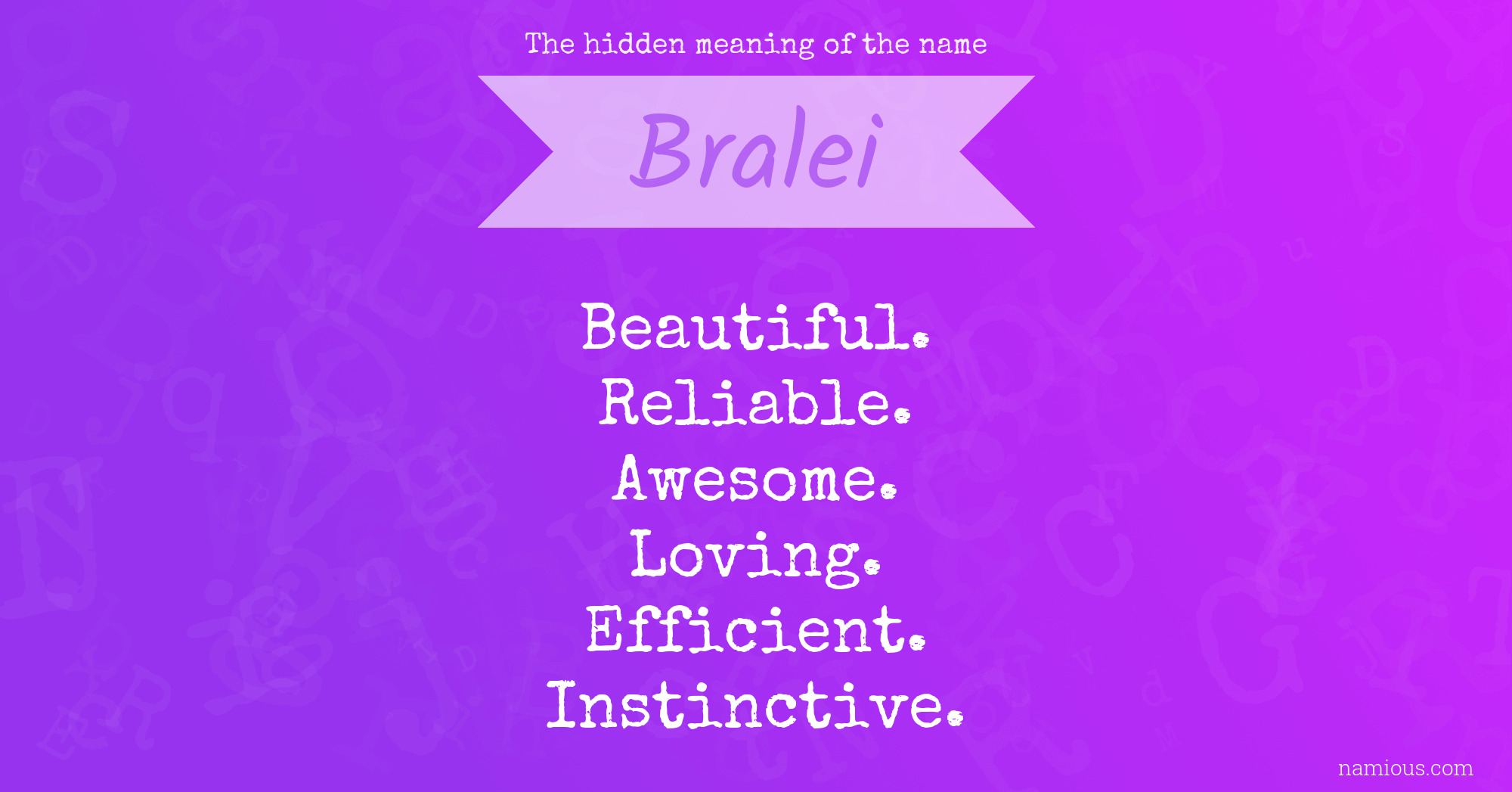 The hidden meaning of the name

Bralei

Beautiful.
Reliable.
Awesome.
Loving.
Efficient.
Instinctive.

namious.com